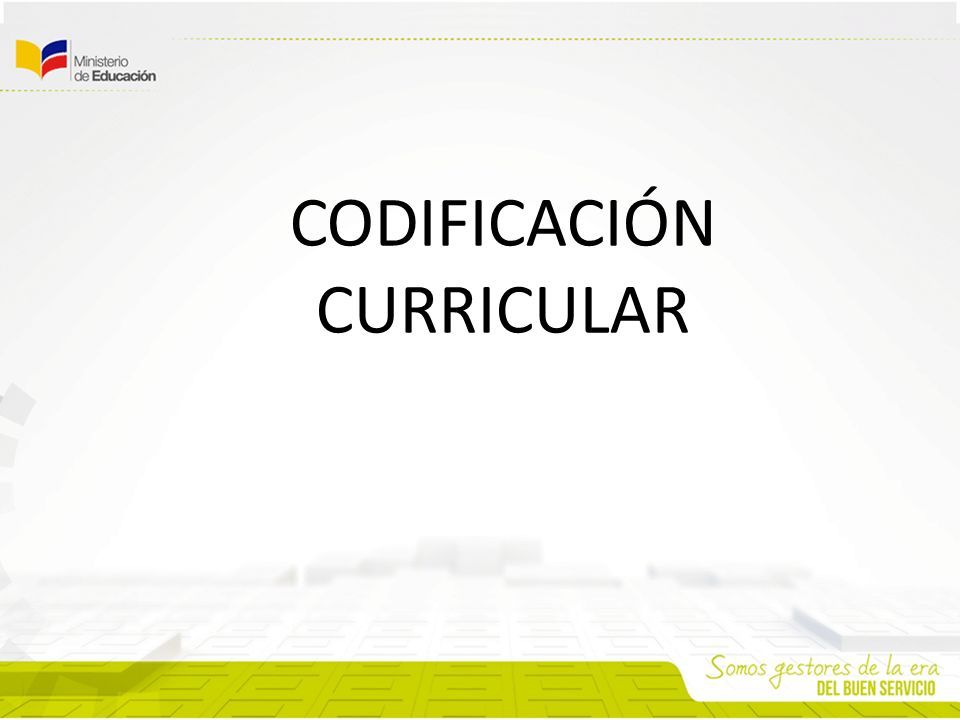 Ministerio de Educación

CODIFICACIÓN CURRICULAR

Somos gestores de la era
DEL BUEN SERVICIO